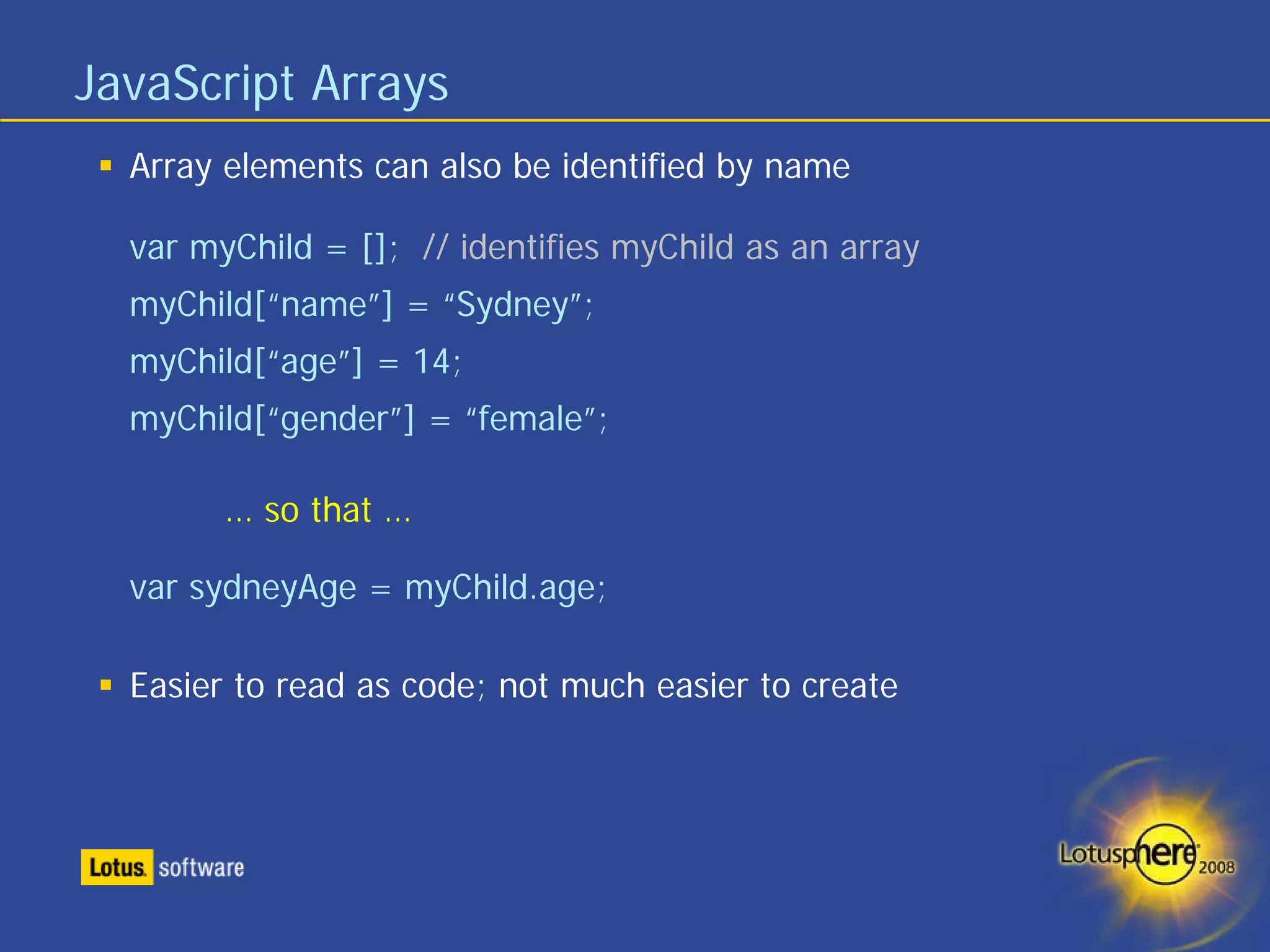 JavaScript Arrays

▪ Array elements can also be identified by name

var myChild = []; // identifies myChild as an array

myChild[“name”] = “Sydney”;

myChild[“age”] = 14;

myChild[“gender”] = “female”;

… so that …

var sydneyAge = myChild.age;

▪ Easier to read as code; not much easier to create

Lotus. software

Lotusphere 2008